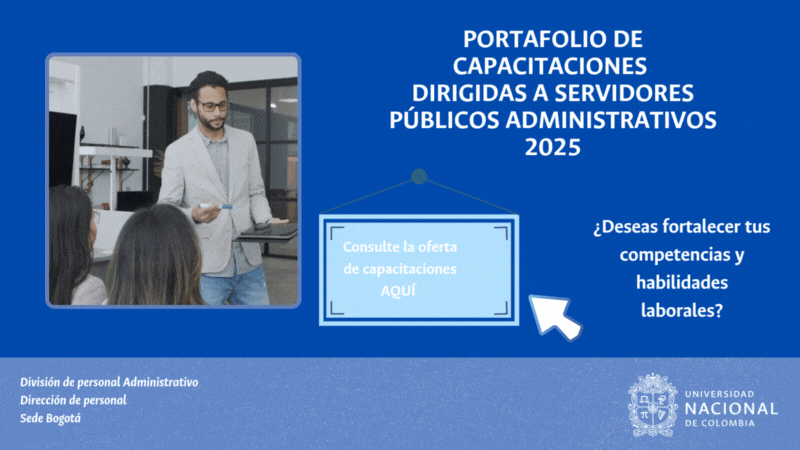 PORTAFOLIO DE CAPACITACIONES DIRIGIDAS A SERVIDORES PÚBLICOS ADMINISTRATIVOS 2025

Consulte la oferta de capacitaciones AQUÍ

¿Deseas fortalecer tus competencias y habilidades laborales?

División de personal Administrativo
Dirección de personal
Sede Bogotá

UNIVERSIDAD NACIONAL DE COLOMBIA